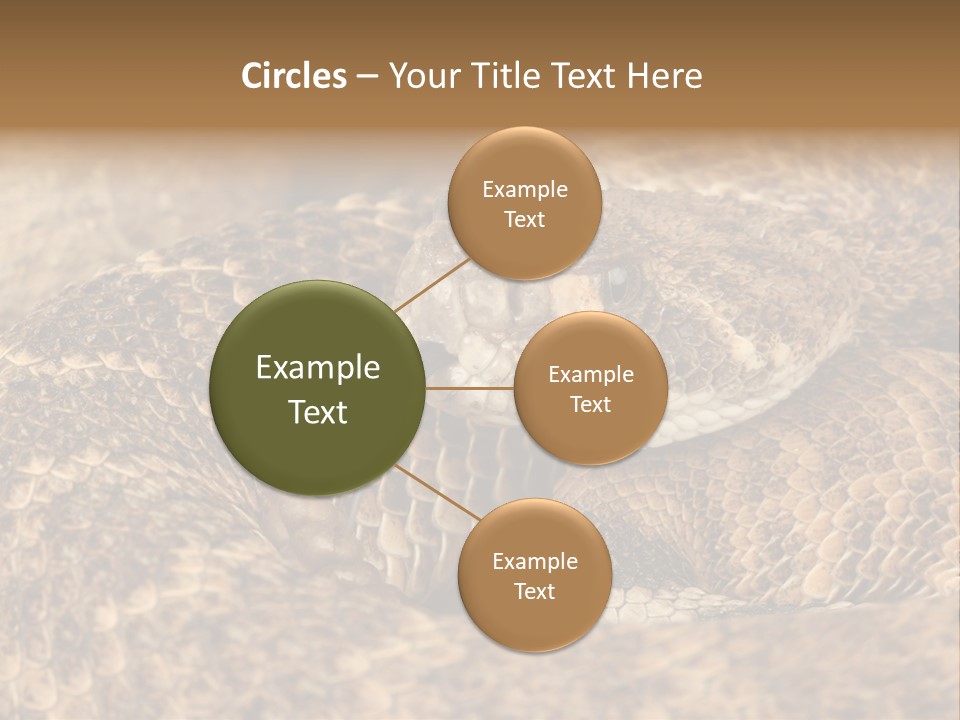 Circles – Your Title Text Here

Example Text

Example Text

Example Text

Example Text